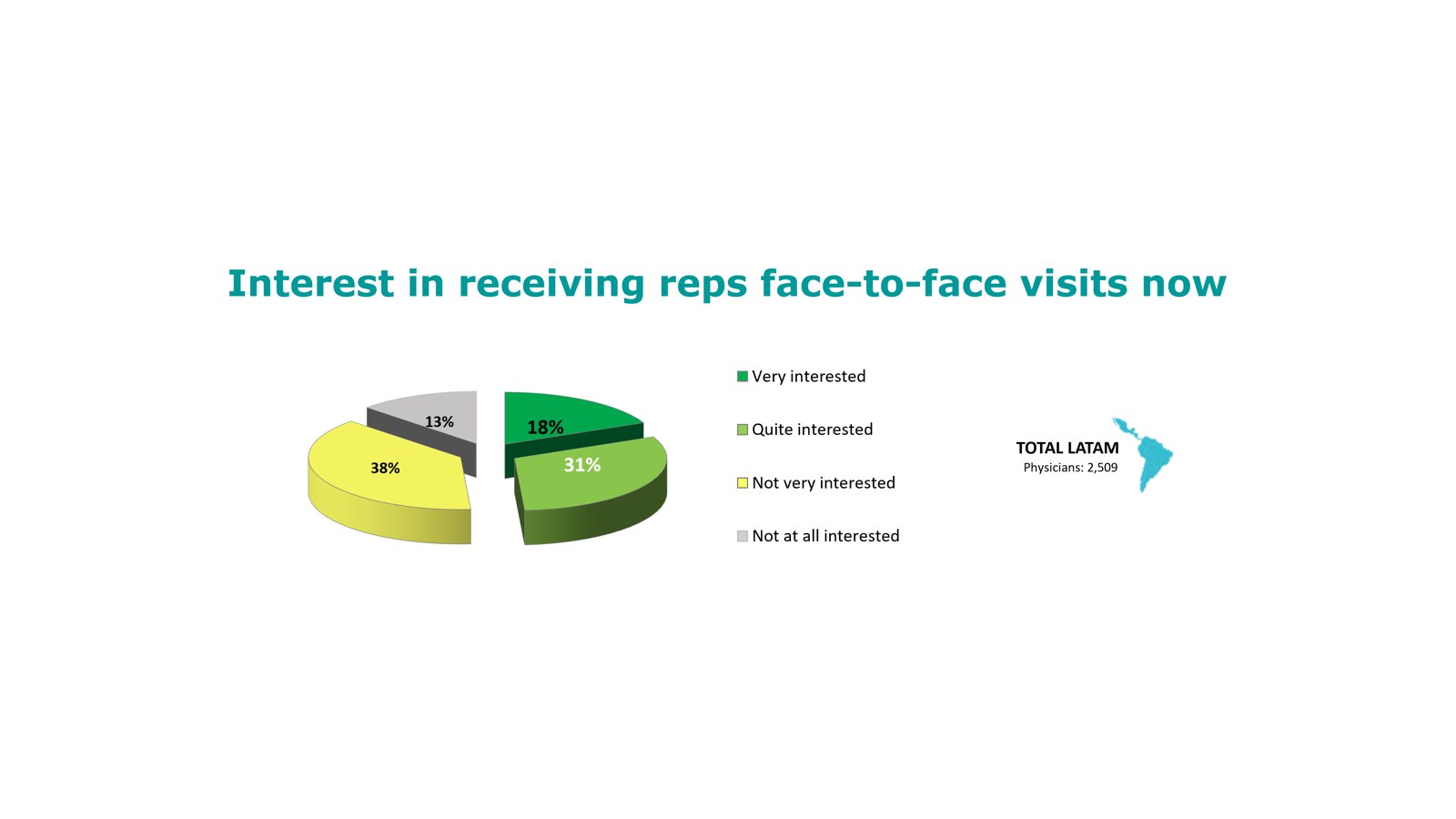 Interest in receiving reps face-to-face visits now

13%

18%

38%

31%

Very interested

Quite interested

Not very interested

Not at all interested

TOTAL LATAM
Physicians: 2,509